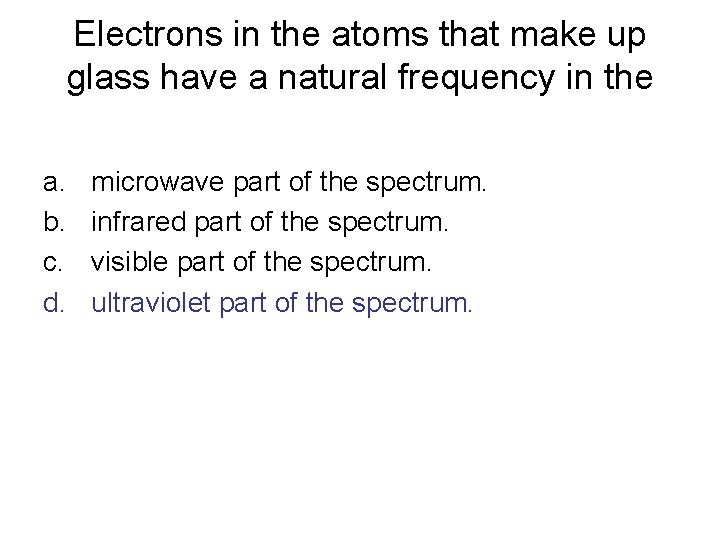 Electrons in the atoms that make up glass have a natural frequency in the

a. microwave part of the spectrum.
b. infrared part of the spectrum.
c. visible part of the spectrum.
d. ultraviolet part of the spectrum.